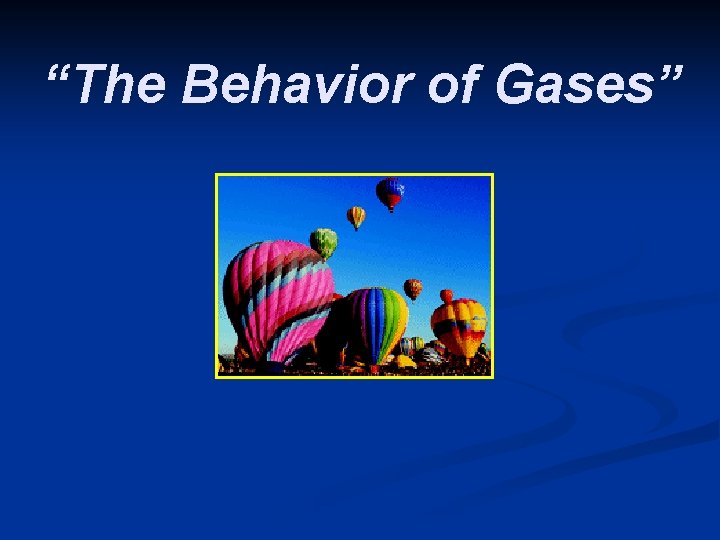 “The Behavior of Gases”